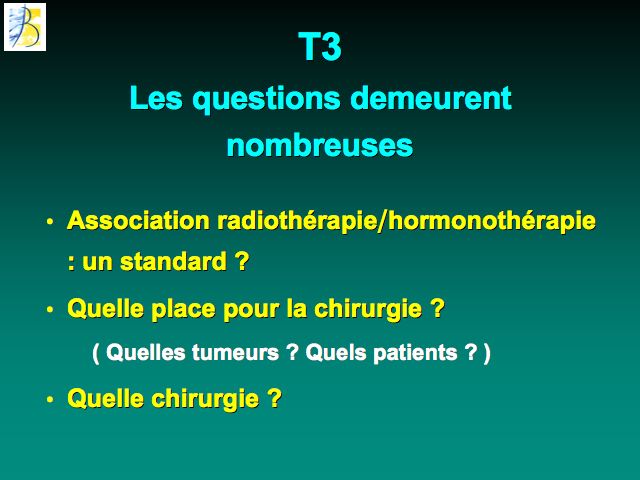 T3
Les questions demeurent nombreuses

• Association radiothérapie/hormonothérapie : un standard ?

• Quelle place pour la chirurgie ?

( Quelles tumeurs ? Quels patients ? )

• Quelle chirurgie ?